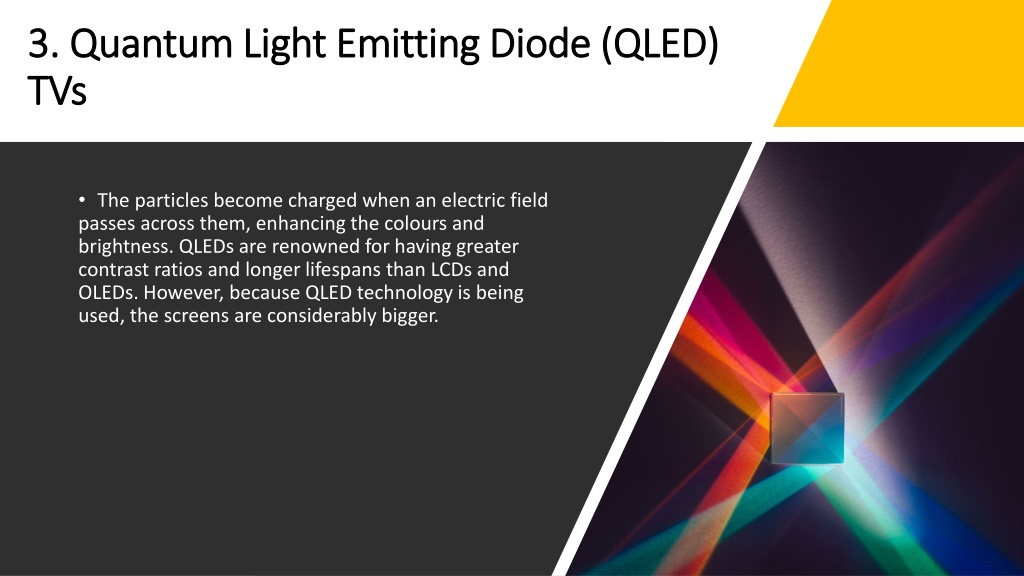 3. Quantum Light Emitting Diode (QLED) TVs

• The particles become charged when an electric field passes across them, enhancing the colours and brightness. QLEDs are renowned for having greater contrast ratios and longer lifespans than LCDs and OLEDs. However, because QLED technology is being used, the screens are considerably bigger.